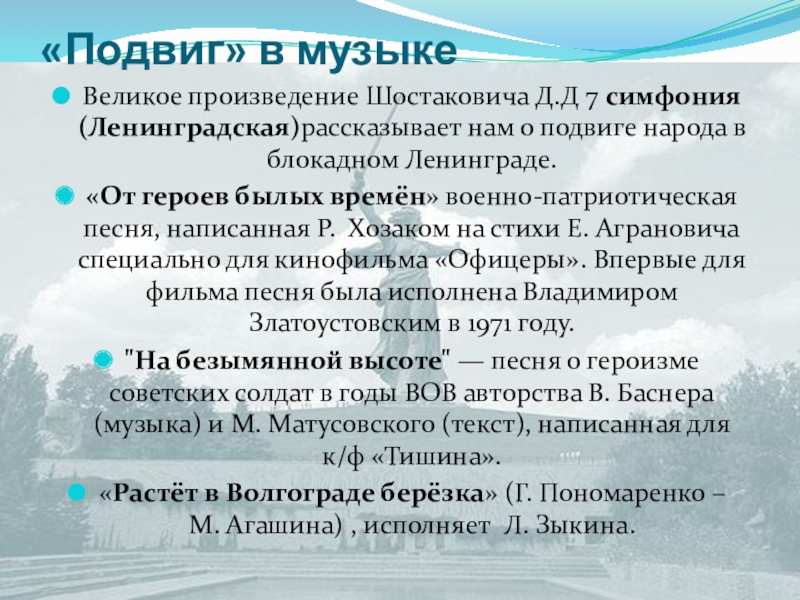 «Подвиг» в музыке

Великое произведение Шостаковича Д.Д 7 симфония (Ленинградская)рассказывает нам о подвиге народа в блокадном Ленинграде.

«От героев былых времён» военно-патриотическая песня, написанная Р. Хозаком на стихи Е. Аграновича специально для кинофильма «Офицеры». Впервые для фильма песня была исполнена Владимиром Златоустовским в 1971 году.

"На безымянной высоте" — песня о героизме советских солдат в годы ВОВ авторства В. Баснера (музыка) и М. Матусовского (текст), написанная для к/ф «Тишина».

«Растёт в Волгограде берёзка» (Г. Пономаренко – М. Агашина) , исполняет Л. Зыкина.